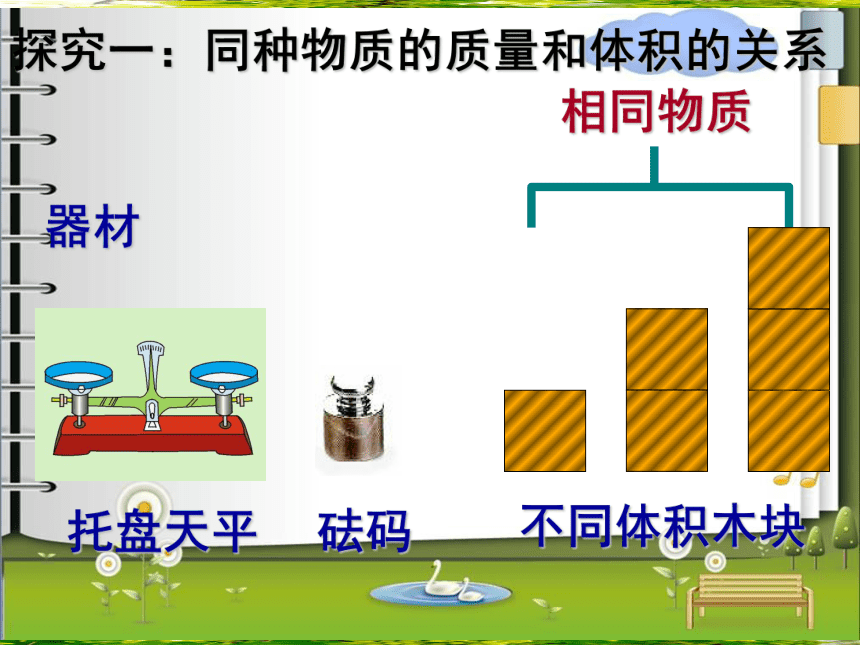 探究一：同种物质的质量和体积的关系

相同物质

器材

托盘天平

砝码

不同体积木块